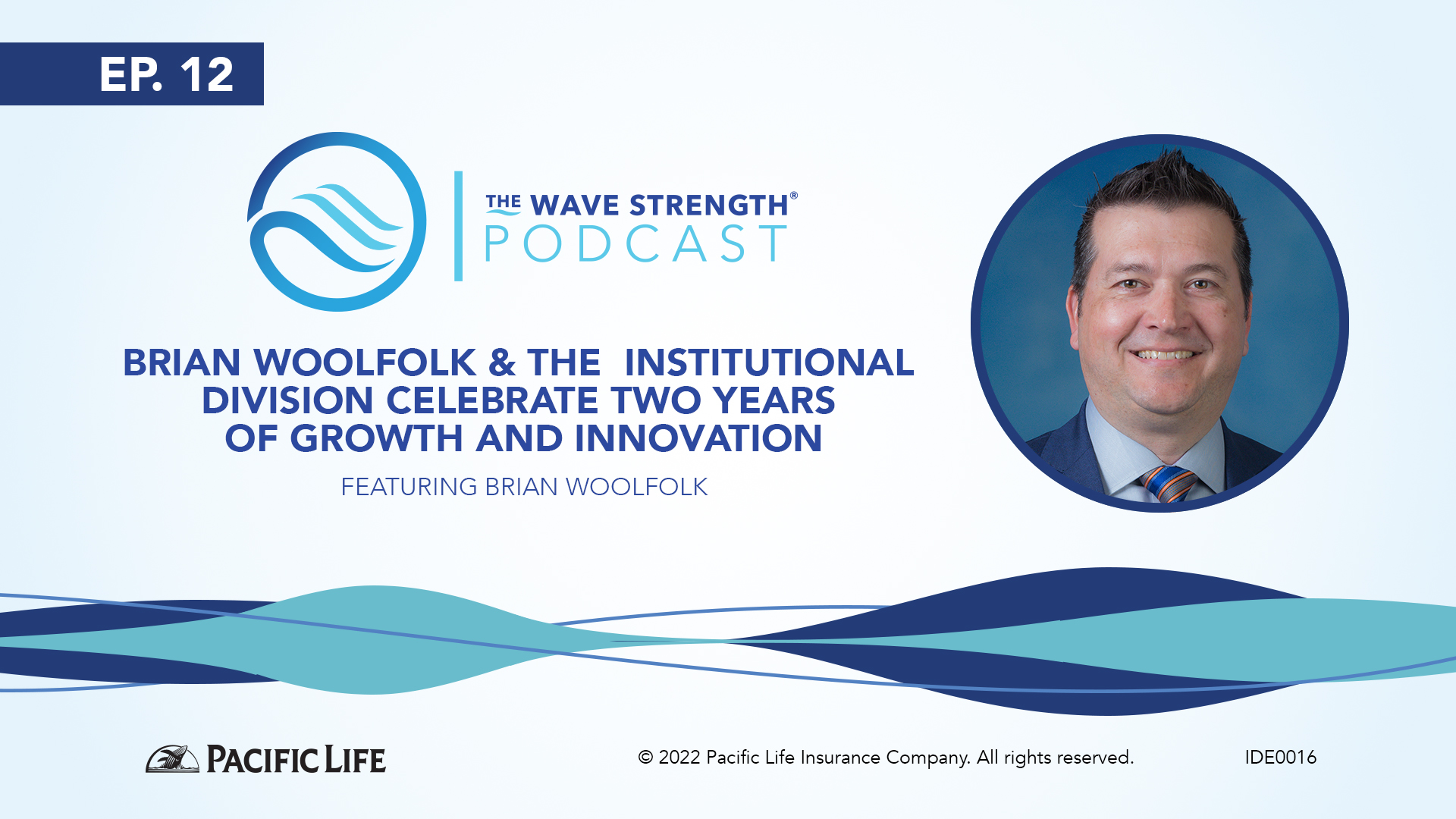 EP. 12

THE WAVE STRENGTH®
PODCAST

BRIAN WOOLFOLK & THE INSTITUTIONAL DIVISION CELEBRATE TWO YEARS OF GROWTH AND INNOVATION

FEATURING BRIAN WOOLFOLK

PACIFIC LIFE

© 2022 Pacific Life Insurance Company. All rights reserved.

IDE0016